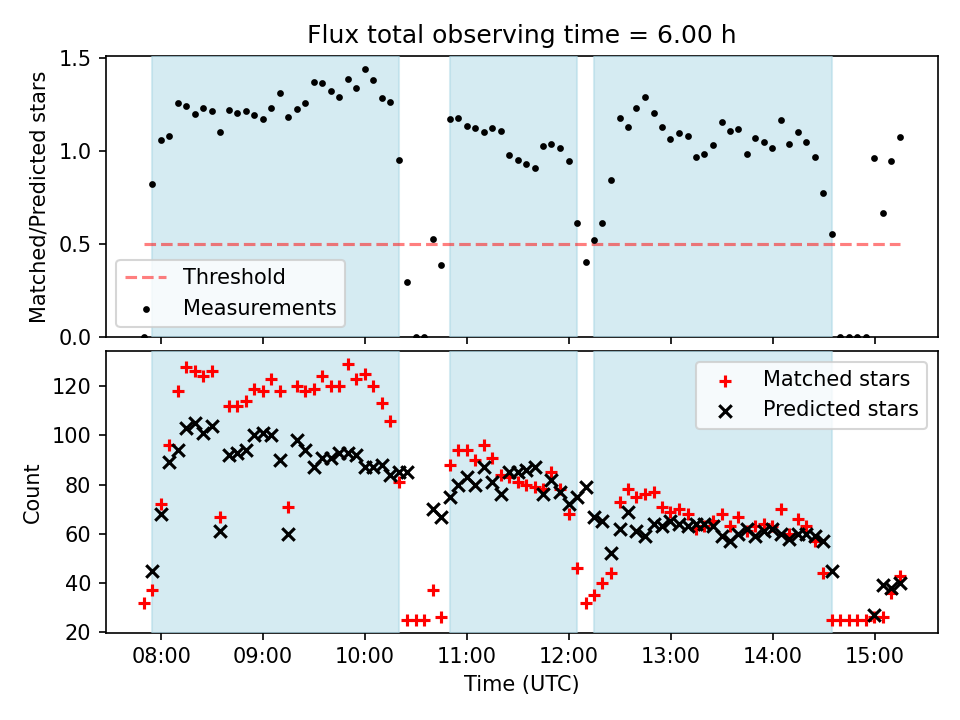 Flux total observing time = 6.00 h

Matched/Predicted stars

1.5
1.0
0.5
0.0

Threshold
Measurements

Count

120
100
80
60
40
20

Matched stars
Predicted stars

08:00
09:00
10:00
11:00
12:00
13:00
14:00
15:00

Time (UTC)